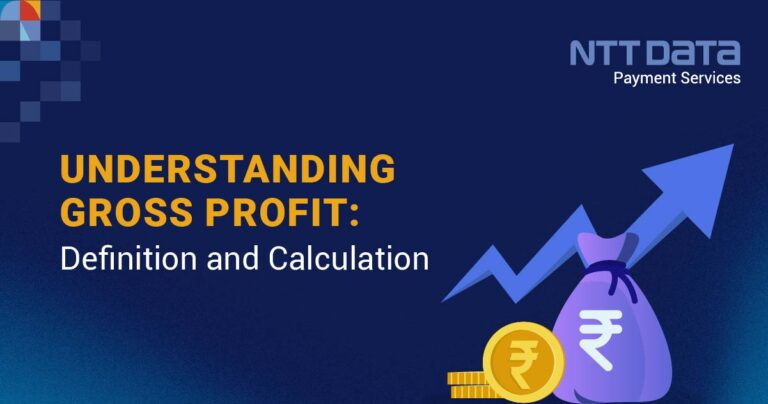 NTT DATA
Payment Services

UNDERSTANDING GROSS PROFIT:
Definition and Calculation

₹

₹